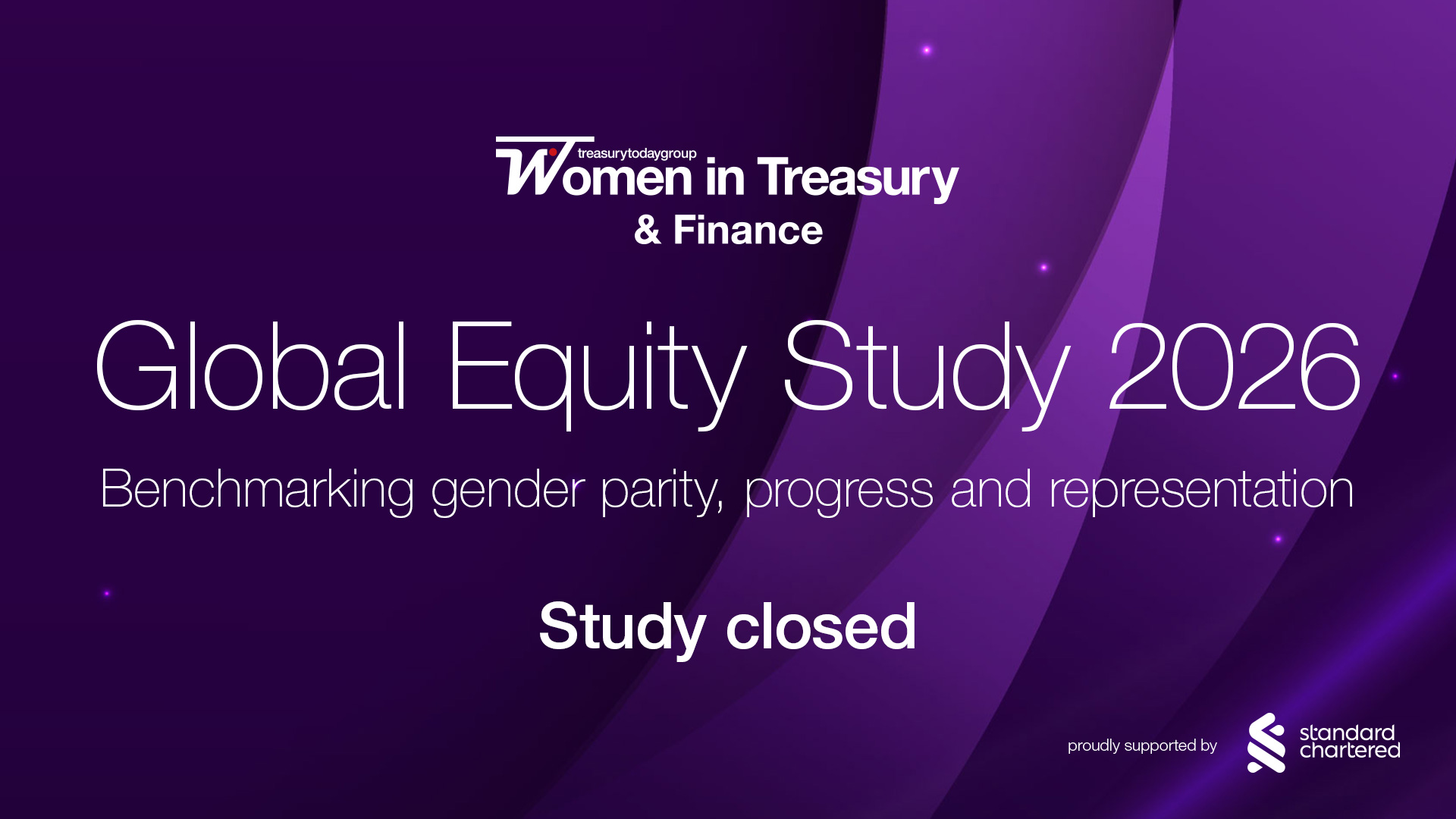 treasurytodaygroup
Women in Treasury
& Finance

Global Equity Study 2026

Benchmarking gender parity, progress and representation

Study closed

proudly supported by

standard chartered